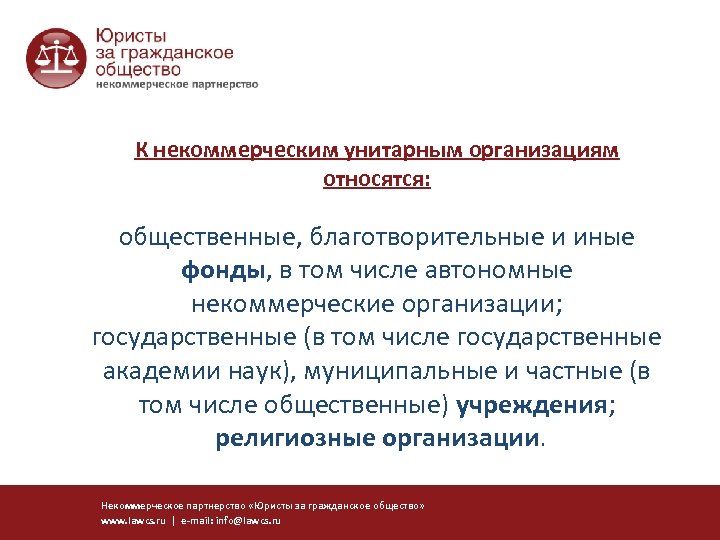 Юристы
за гражданское
общество
некоммерческое партнерство

К некоммерческим унитарным организациям относятся:

общественные, благотворительные и иные фонды, в том числе автономные некоммерческие организации;
государственные (в том числе государственные академии наук), муниципальные и частные (в том числе общественные) учреждения;
религиозные организации.

Некоммерческое партнерство «Юристы за гражданское общество»
www.lawcs.ru | e-mail: info@lawcs.ru